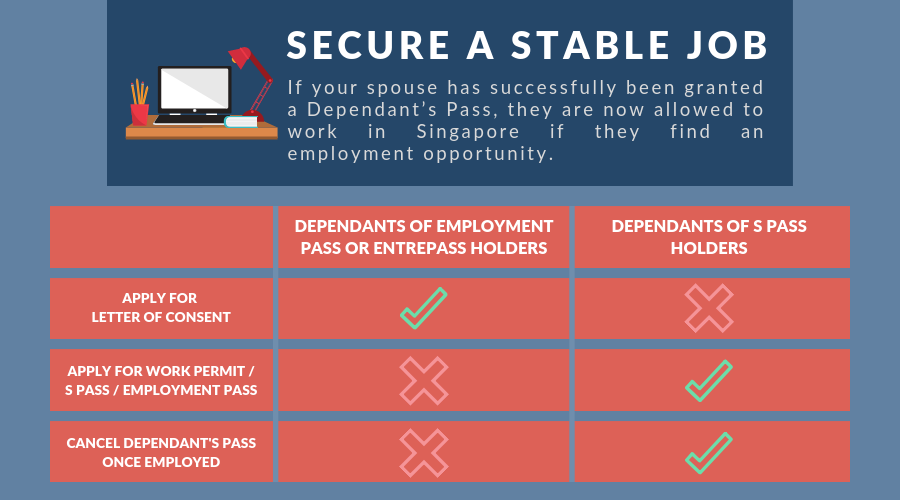 SECURE A STABLE JOB

If your spouse has successfully been granted a Dependant's Pass, they are now allowed to work in Singapore if they find an employment opportunity.

| | DEPENDANTS OF EMPLOYMENT PASS OR ENTREPASS HOLDERS | DEPENDANTS OF S PASS HOLDERS |
|---|---|---|
| APPLY FOR LETTER OF CONSENT | ✓ | ✗ |
| APPLY FOR WORK PERMIT / S PASS / EMPLOYMENT PASS | ✗ | ✓ |
| CANCEL DEPENDANT'S PASS ONCE EMPLOYED | ✗ | ✓ |